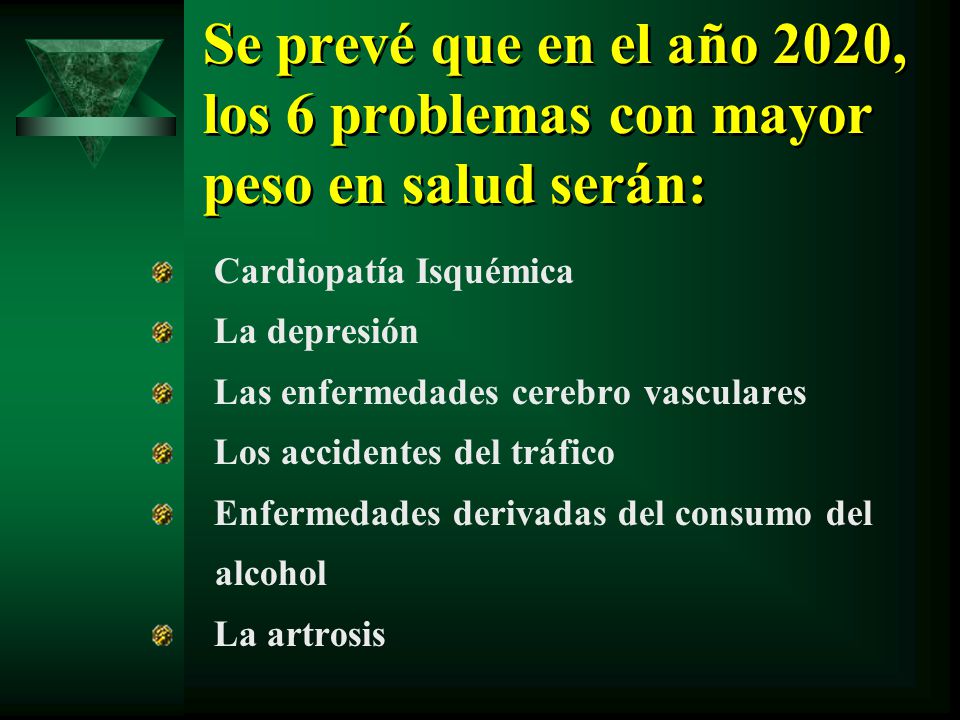 Se prevé que en el año 2020, los 6 problemas con mayor peso en salud serán:

Cardiopatía Isquémica

La depresión

Las enfermedades cerebro vasculares

Los accidentes del tráfico

Enfermedades derivadas del consumo del alcohol

La artrosis